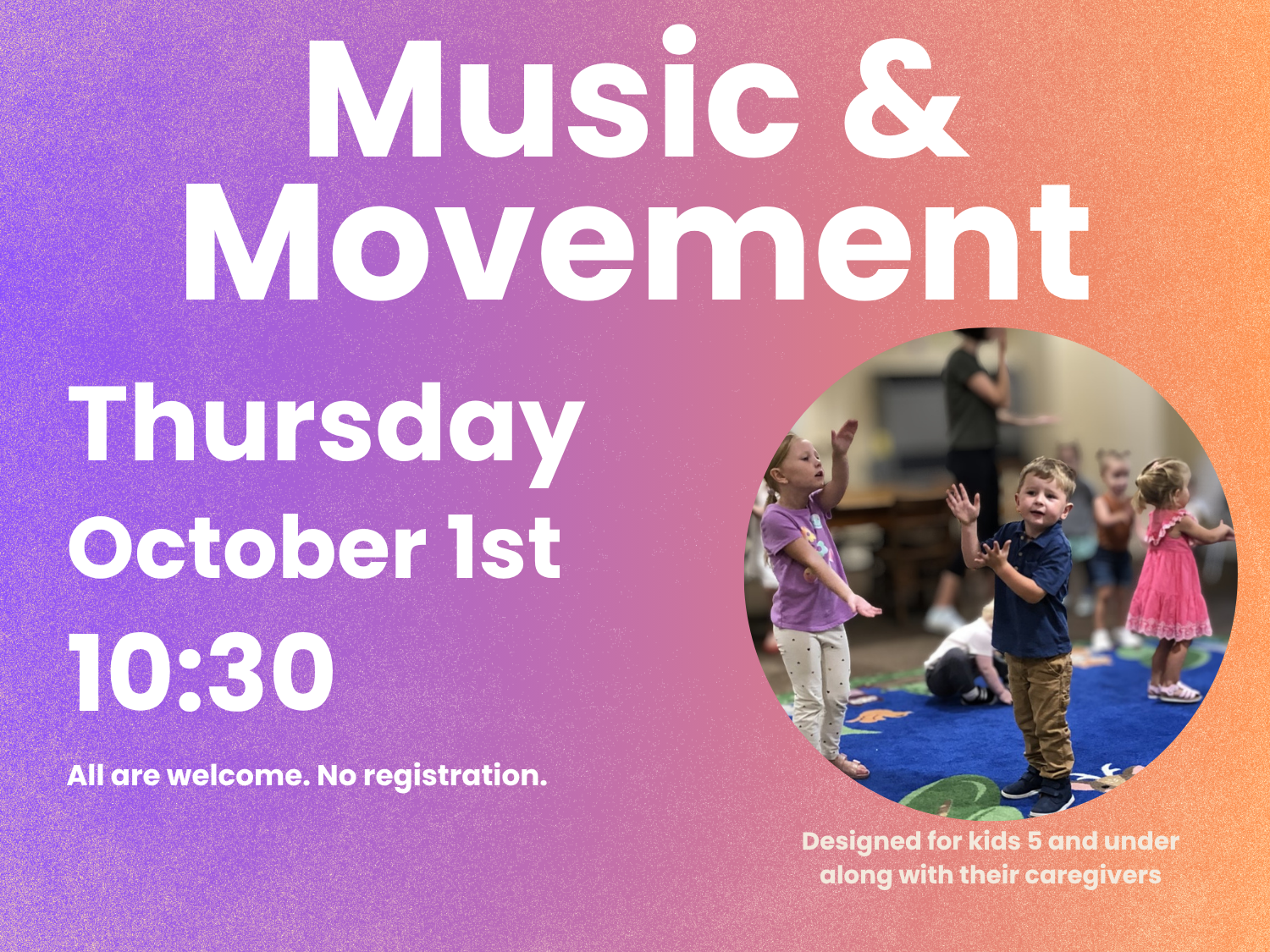 Music & Movement

Thursday
October 1st
10:30

All are welcome. No registration.

Designed for kids 5 and under along with their caregivers